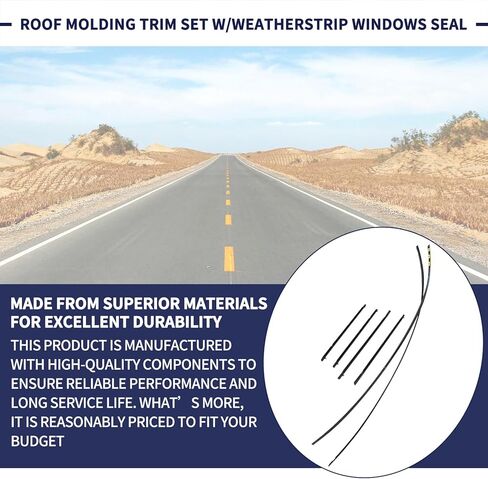 ROOF MOLDING TRIM SET W/WEATHERSTRIP WINDOWS SEAL

MADE FROM SUPERIOR MATERIALS FOR EXCELLENT DURABILITY

THIS PRODUCT IS MANUFACTURED WITH HIGH-QUALITY COMPONENTS TO ENSURE RELIABLE PERFORMANCE AND LONG SERVICE LIFE. WHAT’ S MORE, IT IS REASONABLY PRICED TO FIT YOUR BUDGET